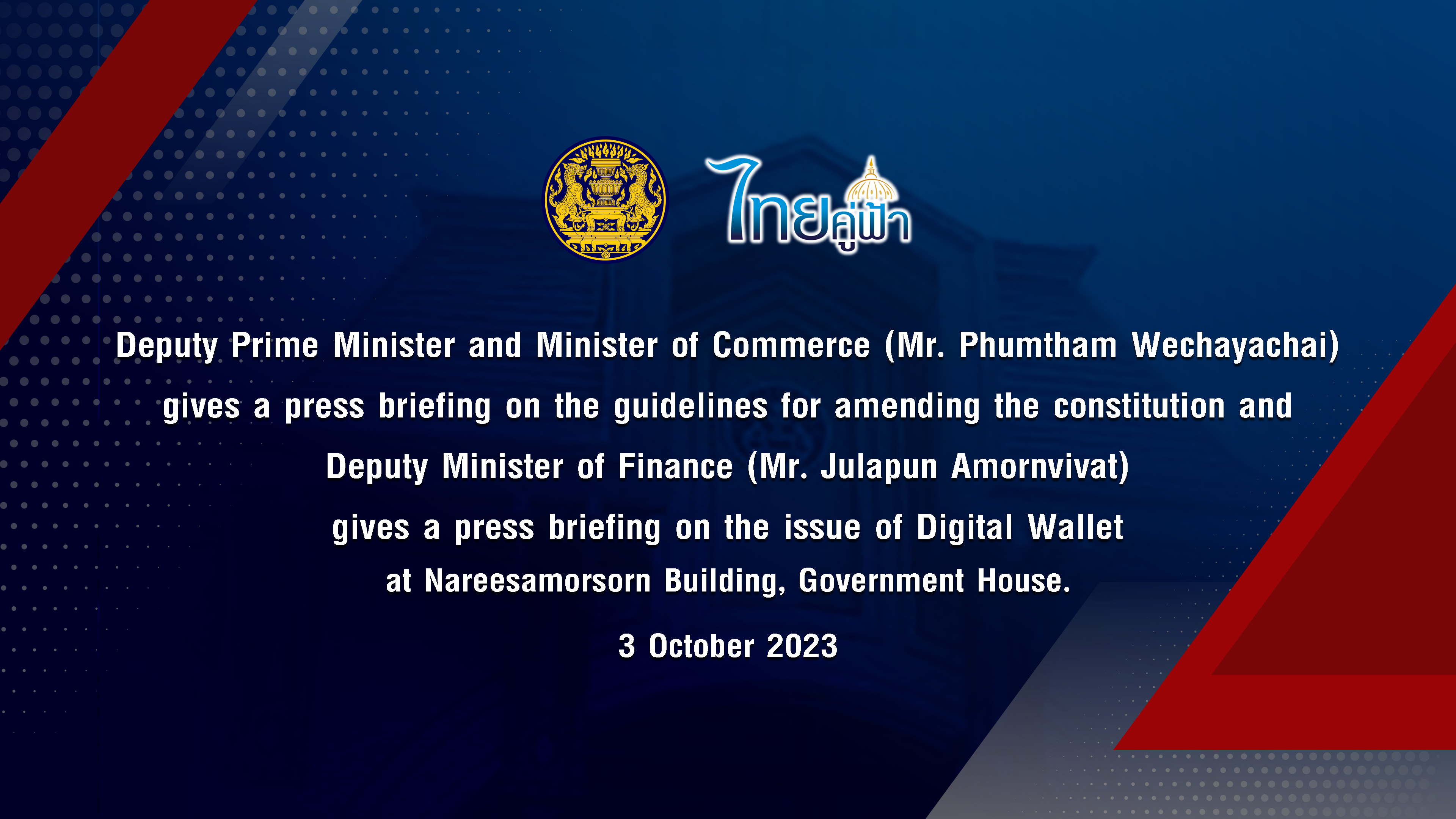 ไทยคู่ฟ้า

Deputy Prime Minister and Minister of Commerce (Mr. Phumtham Wechayachai) gives a press briefing on the guidelines for amending the constitution and Deputy Minister of Finance (Mr. Julapun Amornvivat) gives a press briefing on the issue of Digital Wallet at Nareesamorsorn Building, Government House.

3 October 2023